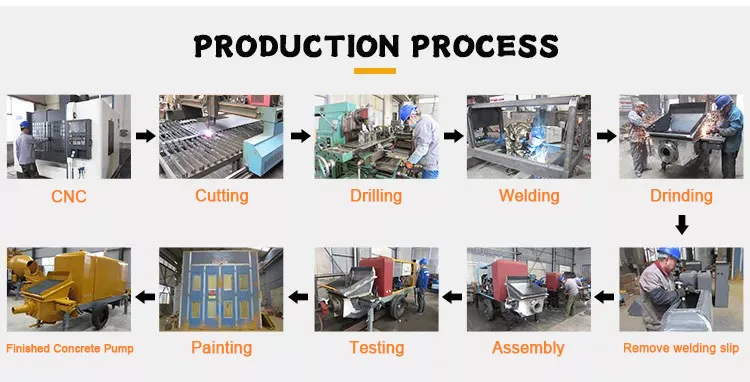 PRODUCTION PROCESS

CNC

Cutting

Drilling

Welding

Drinding

Remove welding slip

Assembly

Testing

Painting

Finished Concrete Pump